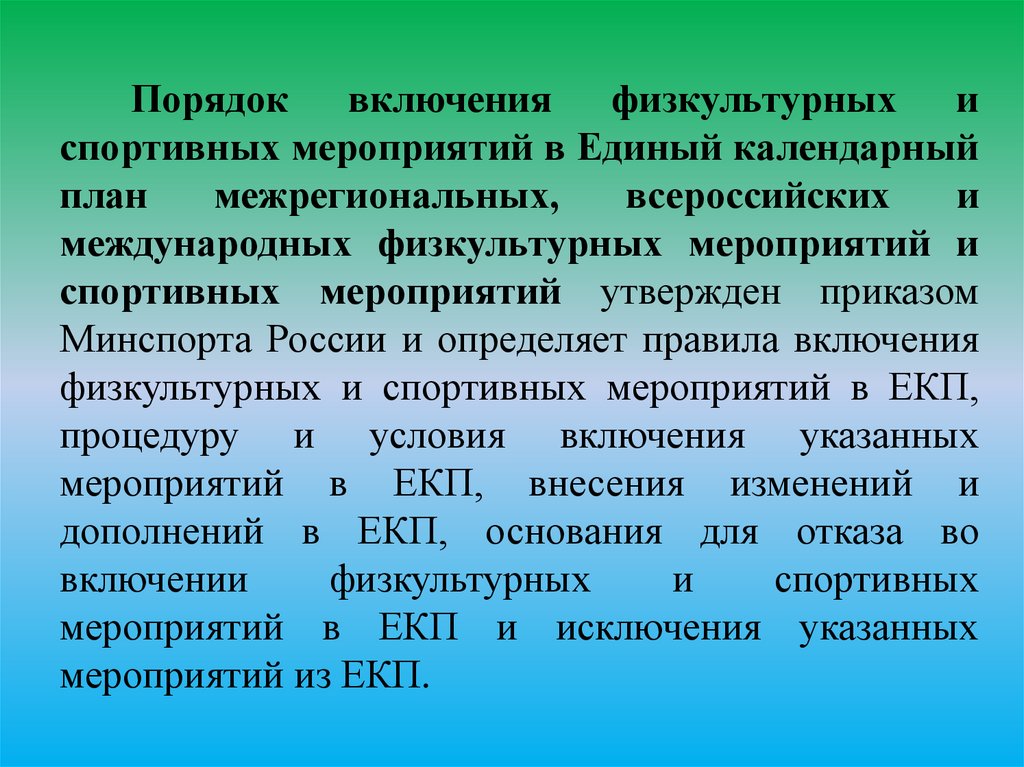 Порядок включения физкультурных и спортивных мероприятий в Единый календарный план межрегиональных, всероссийских и международных физкультурных мероприятий и спортивных мероприятий утвержден приказом Минспорта России и определяет правила включения физкультурных и спортивных мероприятий в ЕКП, процедуру и условия включения указанных мероприятий в ЕКП, внесения изменений и дополнений в ЕКП, основания для отказа во включении физкультурных и спортивных мероприятий в ЕКП и исключения указанных мероприятий из ЕКП.